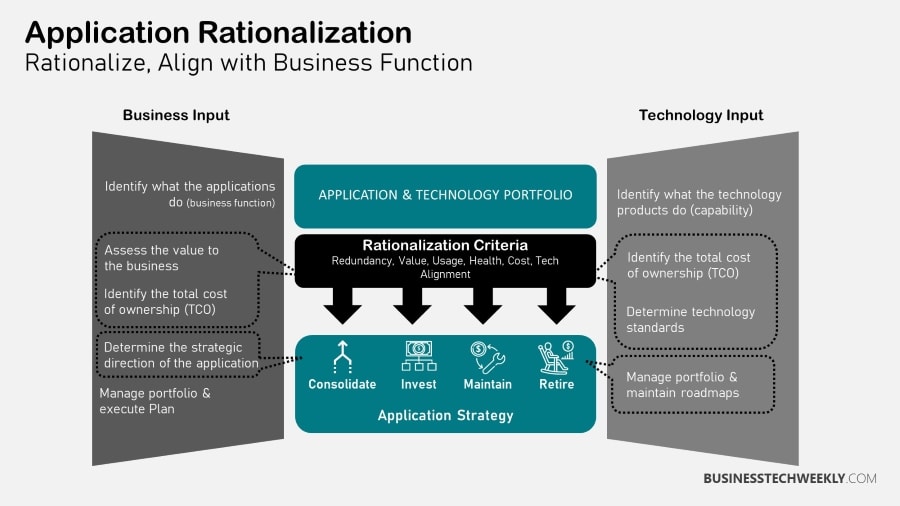 Application Rationalization
Rationalize, Align with Business Function

Business Input

Identify what the applications do (business function)

Assess the value to the business

Identify the total cost of ownership (TCO)

Determine the strategic direction of the application

Manage portfolio & execute Plan

APPLICATION & TECHNOLOGY PORTFOLIO

Rationalization Criteria
Redundancy, Value, Usage, Health, Cost, Tech Alignment

Consolidate
Invest
Maintain
Retire

Application Strategy

Technology Input

Identify what the technology products do (capability)

Identify the total cost of ownership (TCO)

Determine technology standards

Manage portfolio & maintain roadmaps

BUSINESSTECHWEEKLY.COM